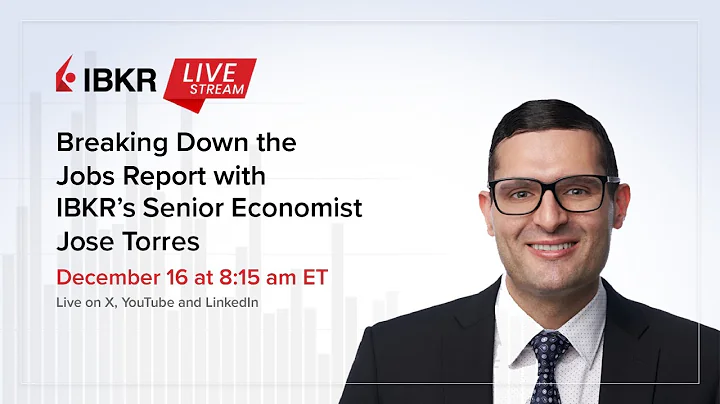 IBKR LIVE STREAM

Breaking Down the Jobs Report with IBKR's Senior Economist Jose Torres

December 16 at 8:15 am ET

Live on X, YouTube and LinkedIn